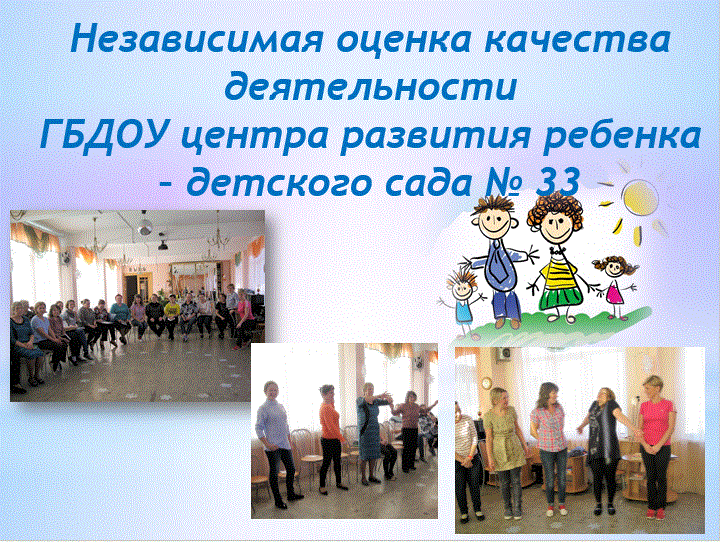 Независимая оценка качества деятельности
ГБДОУ центра развития ребенка – детского сада № 33